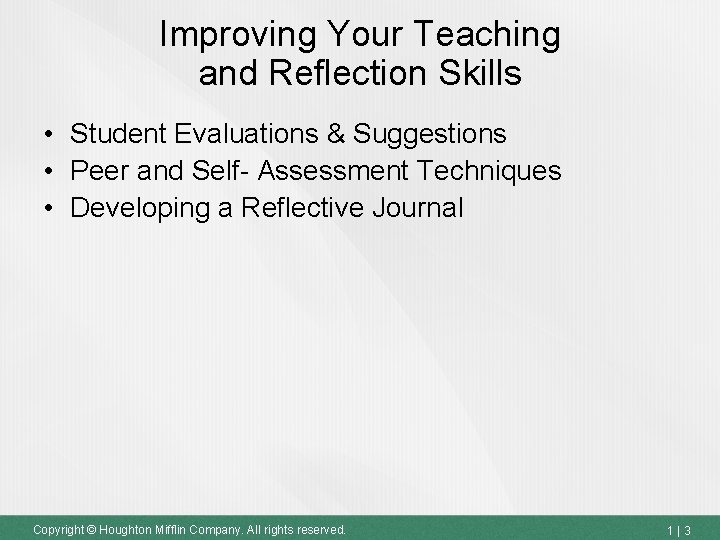 Improving Your Teaching and Reflection Skills

• Student Evaluations & Suggestions
• Peer and Self- Assessment Techniques
• Developing a Reflective Journal

Copyright © Houghton Mifflin Company. All rights reserved.

1 | 3